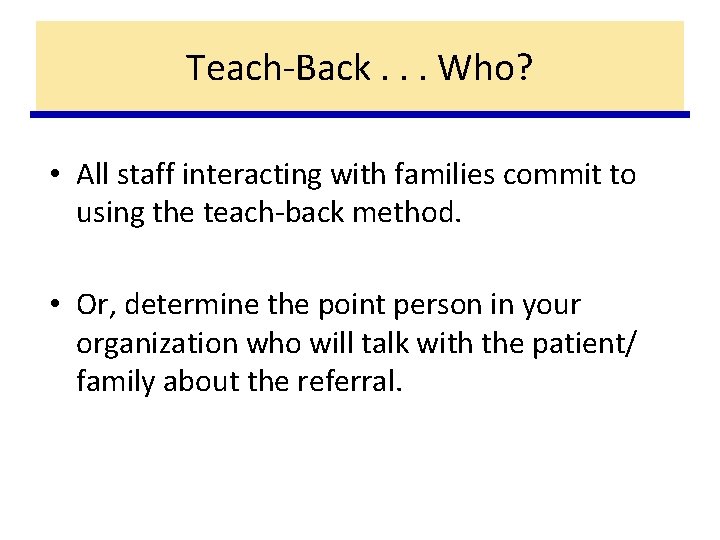 Teach-Back . . . Who?

• All staff interacting with families commit to using the teach-back method.

• Or, determine the point person in your organization who will talk with the patient/ family about the referral.